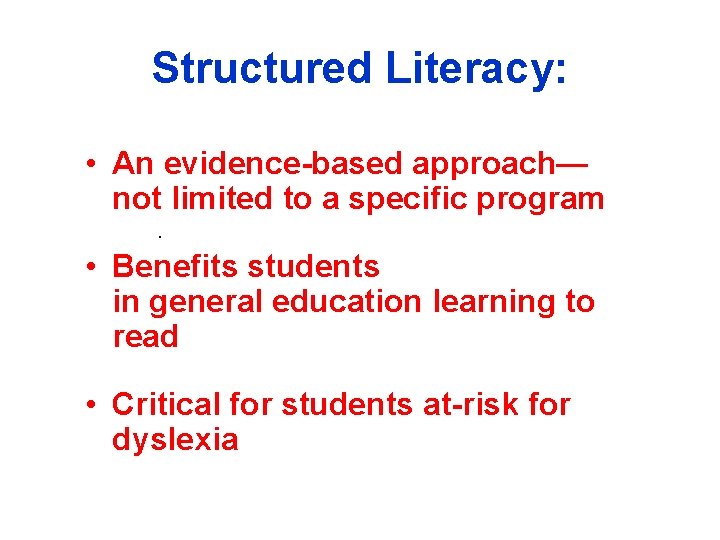 Structured Literacy:

• An evidence-based approach— not limited to a specific program

• Benefits students in general education learning to read

• Critical for students at-risk for dyslexia